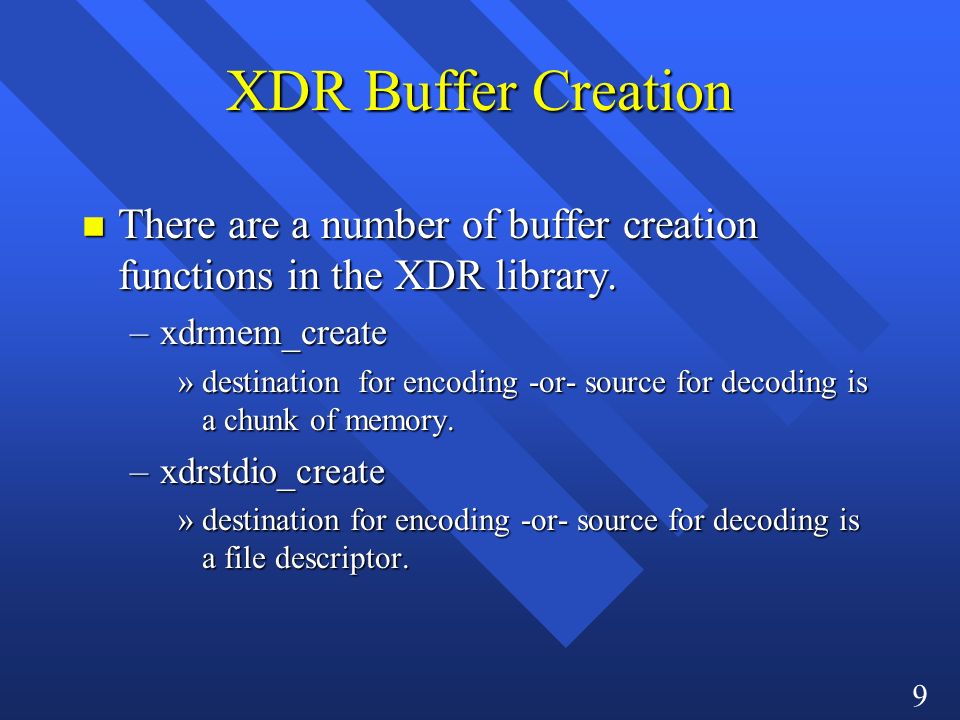 XDR Buffer Creation

There are a number of buffer creation functions in the XDR library.

– xdrmem_create

» destination for encoding -or- source for decoding is a chunk of memory.

– xdrstdio_create

» destination for encoding -or- source for decoding is a file descriptor.

9